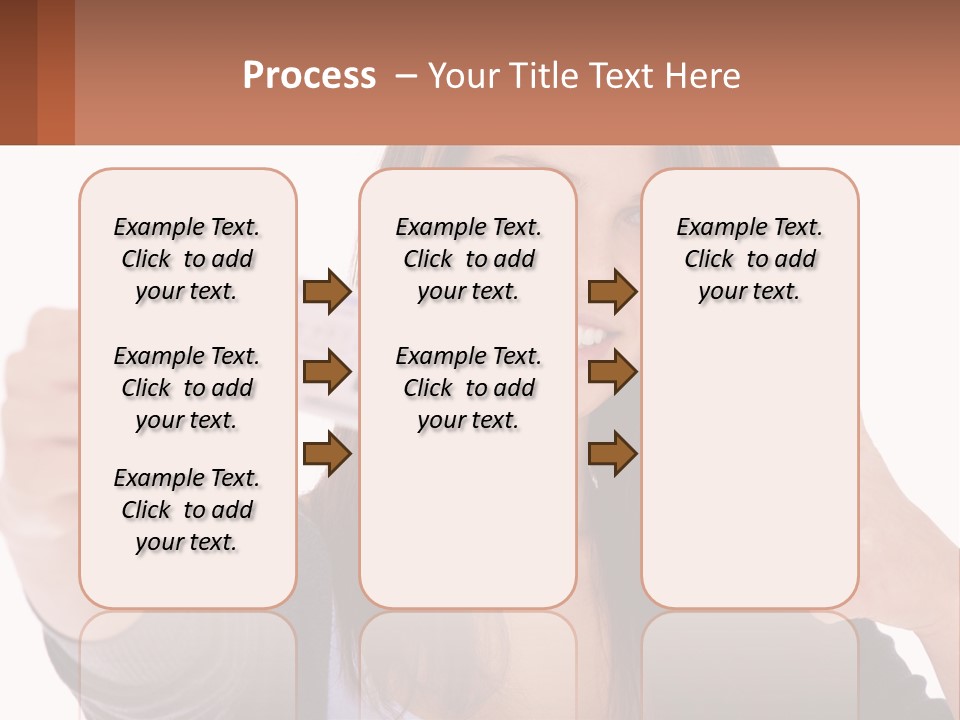 Process – Your Title Text Here

Example Text. Click to add your text.

Example Text. Click to add your text.

Example Text. Click to add your text.

Example Text. Click to add your text.

Example Text. Click to add your text.

Example Text. Click to add your text.